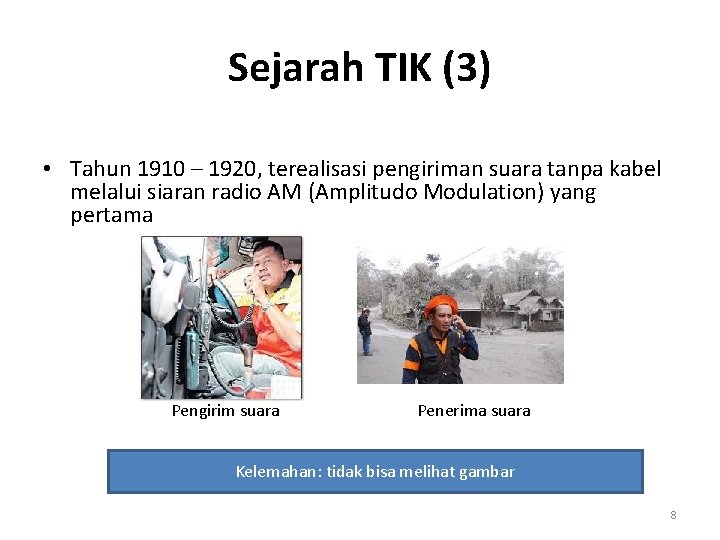 Sejarah TIK (3)

• Tahun 1910 – 1920, terealisasi pengiriman suara tanpa kabel melalui siaran radio AM (Amplitudo Modulation) yang pertama

Pengirim suara

Penerima suara

Kelemahan: tidak bisa melihat gambar

8